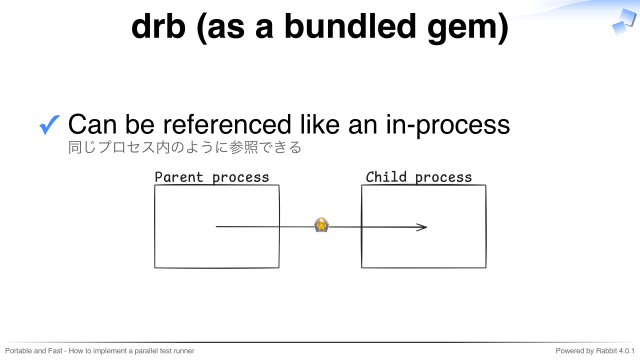 drb (as a bundled gem)

✓ Can be referenced like an in-process
同じプロセス内のように参照できる

Parent process

Child process

Portable and Fast - How to implement a parallel test runner

Powered by Rabbit 4.0.1